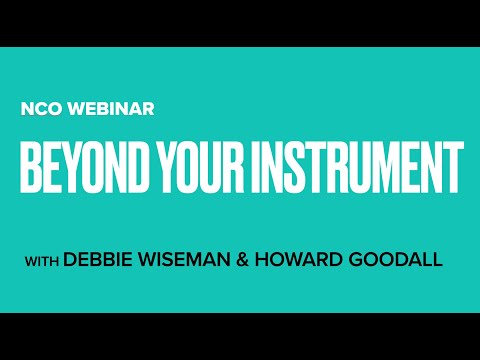 NCO WEBINAR

BEYOND YOUR INSTRUMENT

WITH DEBBIE WISEMAN & HOWARD GOODALL